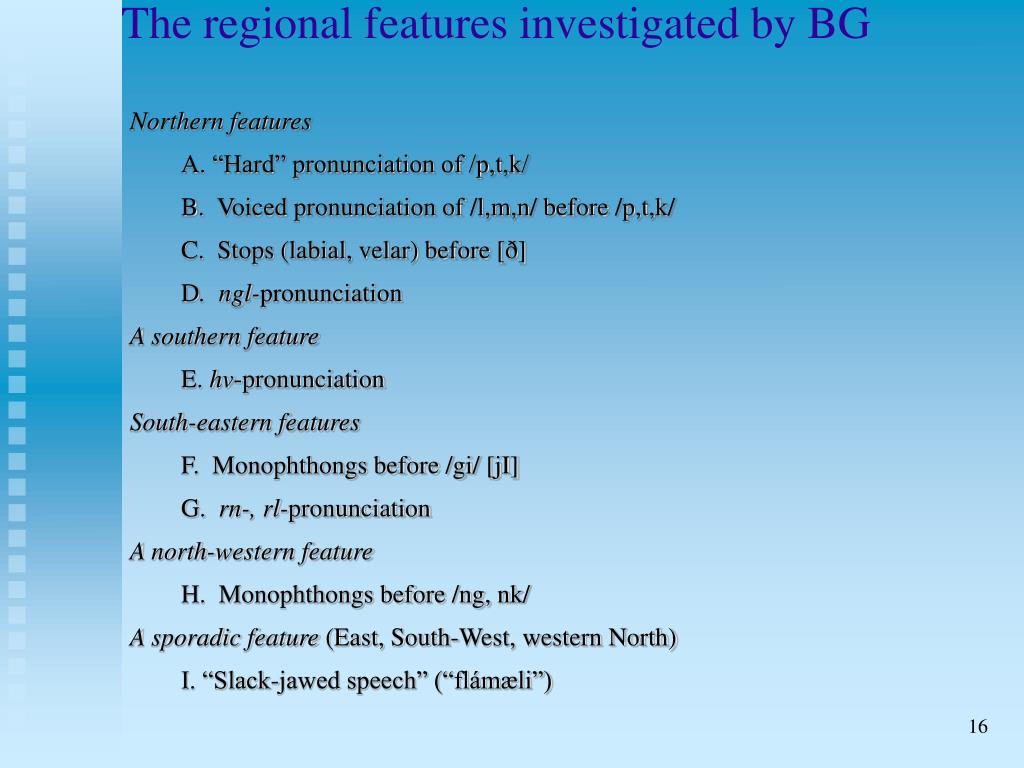 The regional features investigated by BG

Northern features

A. “Hard” pronunciation of /p,t,k/

B. Voiced pronunciation of /l,m,n/ before /p,t,k/

C. Stops (labial, velar) before [ð]

D. ngl-pronunciation

A southern feature

E. hv-pronunciation

South-eastern features

F. Monophthongs before /gi/ [jI]

G. rn-, rl-pronunciation

A north-western feature

H. Monophthongs before /ng, nk/

A sporadic feature (East, South-West, western North)

I. “Slack-jawed speech” (“flámæli”)

16